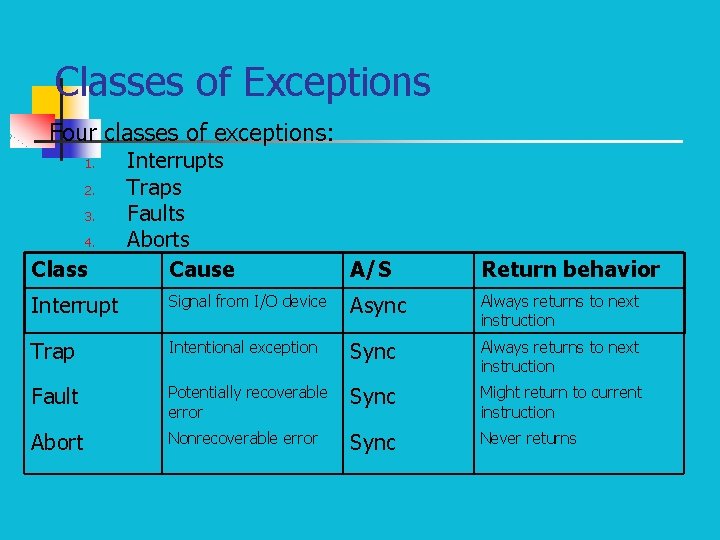 Classes of Exceptions

Four classes of exceptions:

1. Interrupts
2. Traps
3. Faults
4. Aborts

| Class | Cause | A/S | Return behavior |
|---|---|---|---|
| Interrupt | Signal from I/O device | Async | Always returns to next instruction |
| Trap | Intentional exception | Sync | Always returns to next instruction |
| Fault | Potentially recoverable error | Sync | Might return to current instruction |
| Abort | Nonrecoverable error | Sync | Never returns |